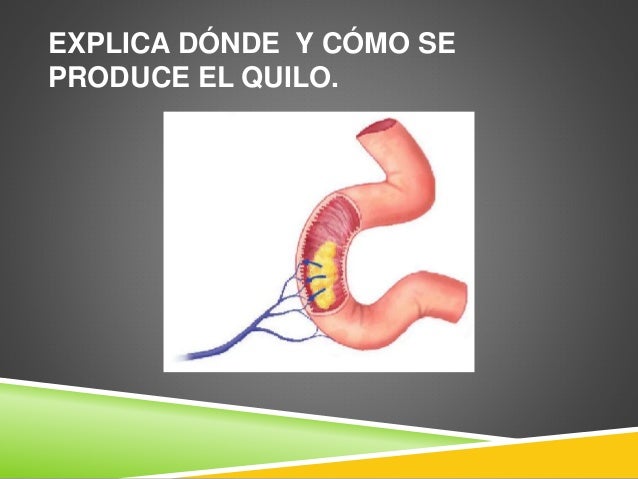 EXPLICA DÓNDE  Y CÓMO SE PRODUCE EL QUILO.